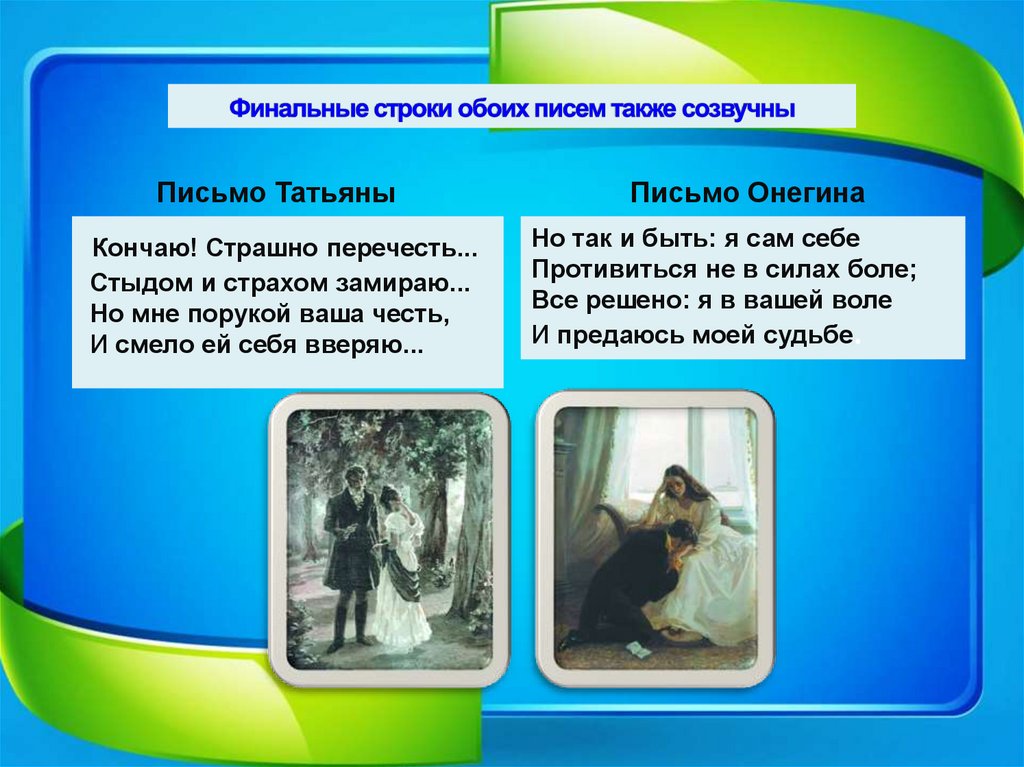 Финальные строки обоих писем также созвучны

Письмо Татьяны

Кончаю! Страшно перечесть...
Стыдом и страхом замираю...
Но мне порукой ваша честь,
И смело ей себя вверяю...

Письмо Онегина

Но так и быть: я сам себе
Противиться не в силах боле;
Все решено: я в вашей воле
И предаюсь моей судьбе.